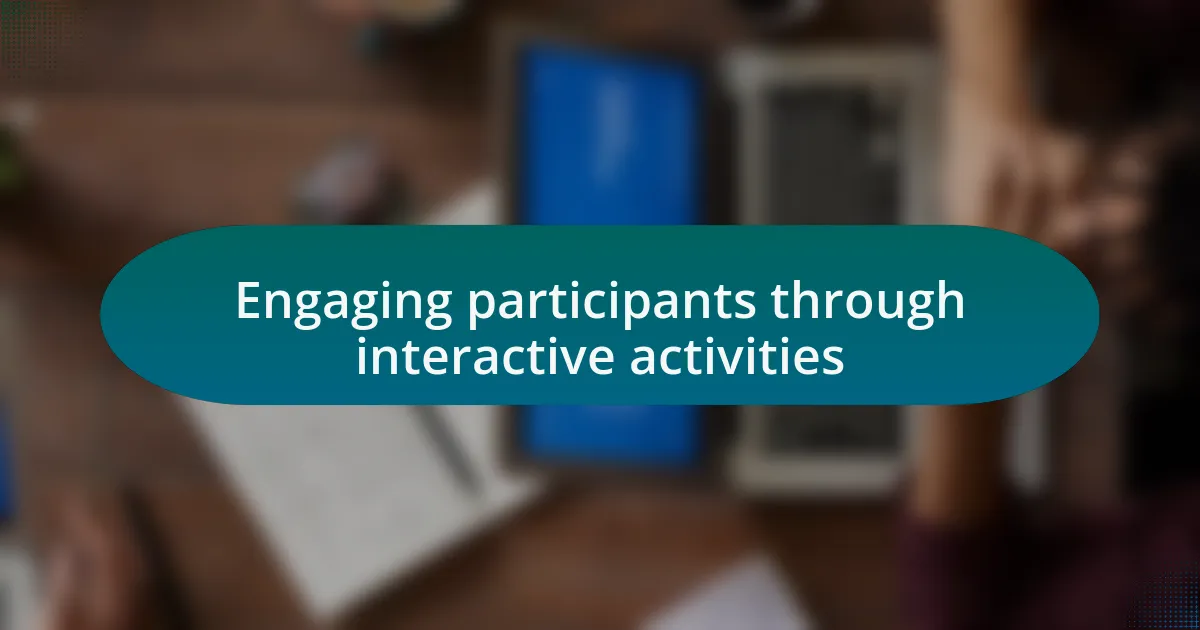 Engaging participants through interactive activities